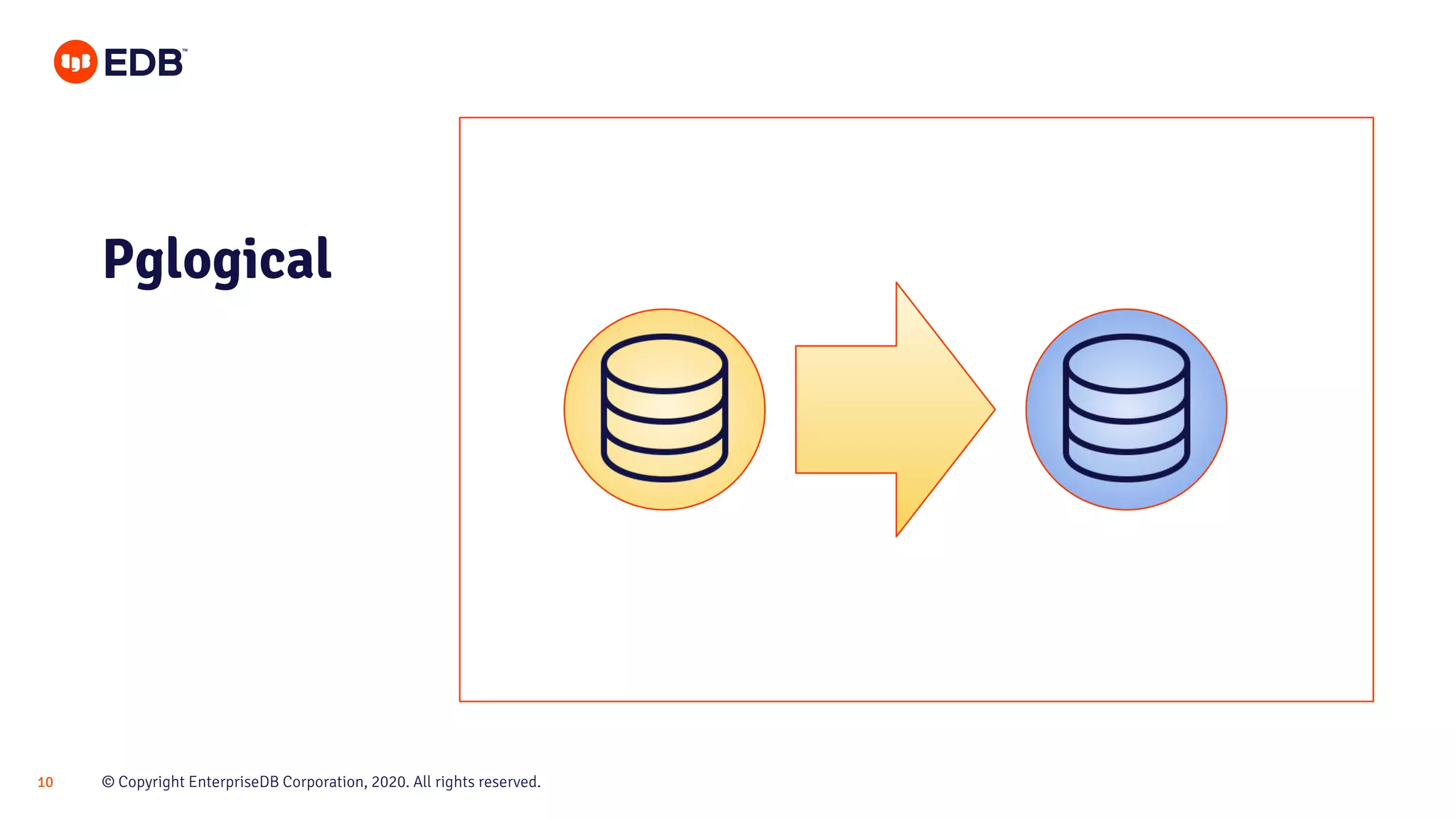 EDB™

Pglogical

10 © Copyright EnterpriseDB Corporation, 2020. All rights reserved.